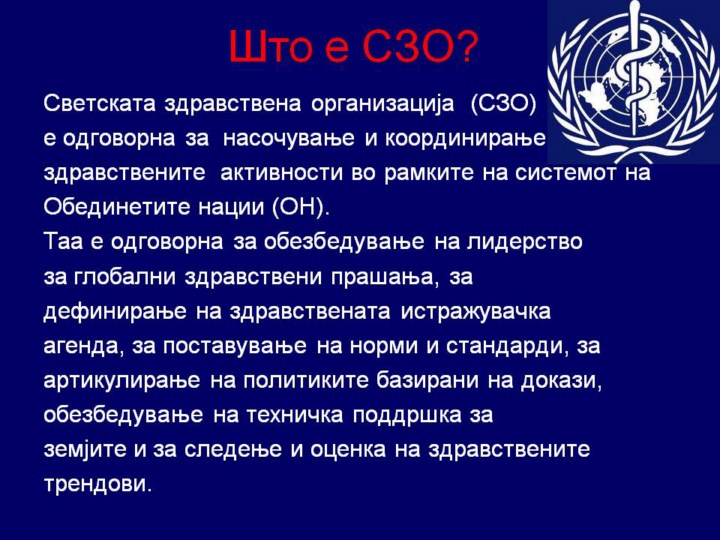 Што е СЗО?

Светската здравствена организација (СЗО) е одговорна за насочување и координирање здравствените активности во рамките на системот на Обединетите нации (ОН).
Таа е одговорна за обезбедување на лидерство за глобални здравствени прашања, за дефинирање на здравствената истражувачка агенда, за поставување на норми и стандарди, за артикулирање на политиките базирани на докази, обезбедување на техничка поддршка за земјите и за следење и оценка на здравствените трендови.